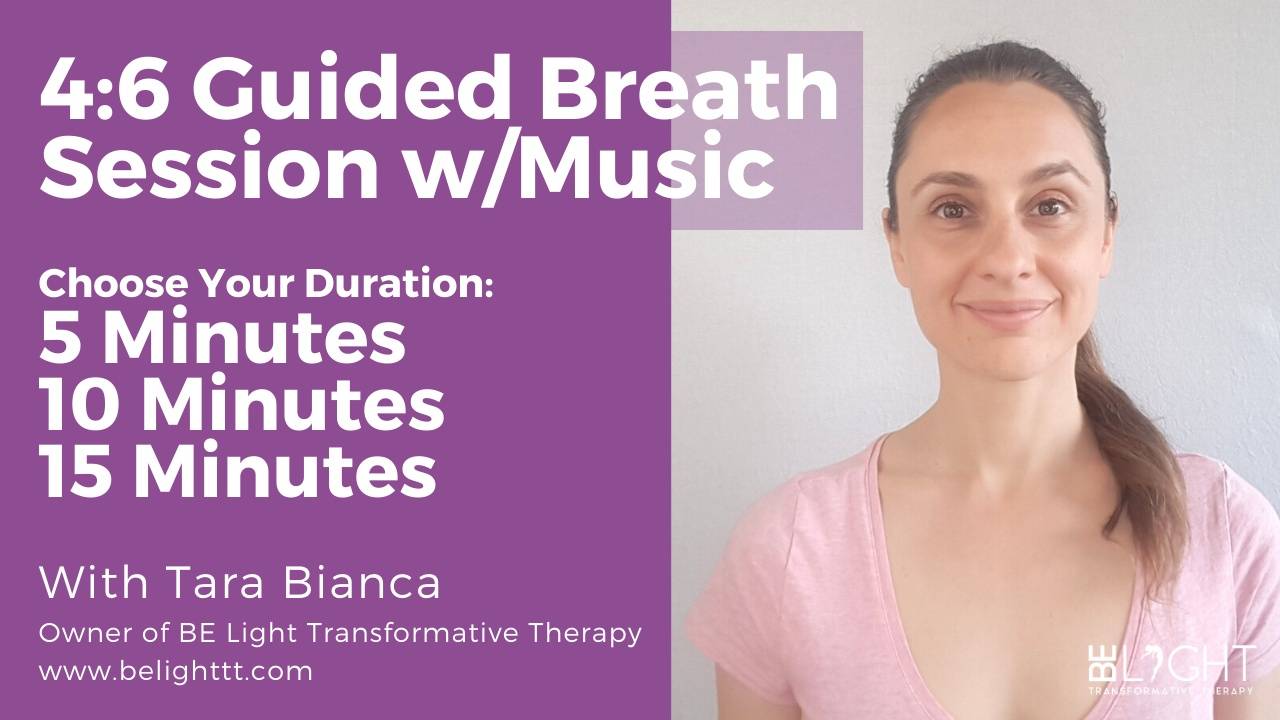 4:6 Guided Breath Session w/Music

Choose Your Duration:
5 Minutes
10 Minutes
15 Minutes

With Tara Bianca
Owner of BE Light Transformative Therapy
www.belighttt.com

BE LIGHT
TRANSFORMATIVE THERAPY